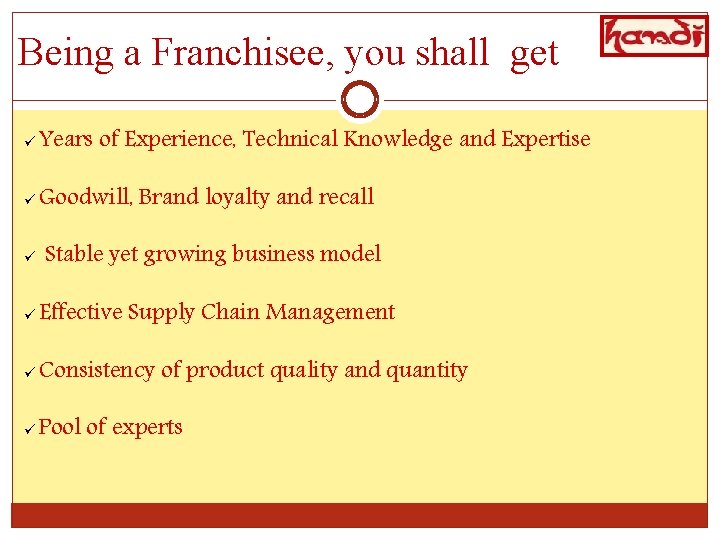 Being a Franchisee, you shall get

handi

✓ Years of Experience, Technical Knowledge and Expertise

✓ Goodwill, Brand loyalty and recall

✓ Stable yet growing business model

✓ Effective Supply Chain Management

✓ Consistency of product quality and quantity

✓ Pool of experts